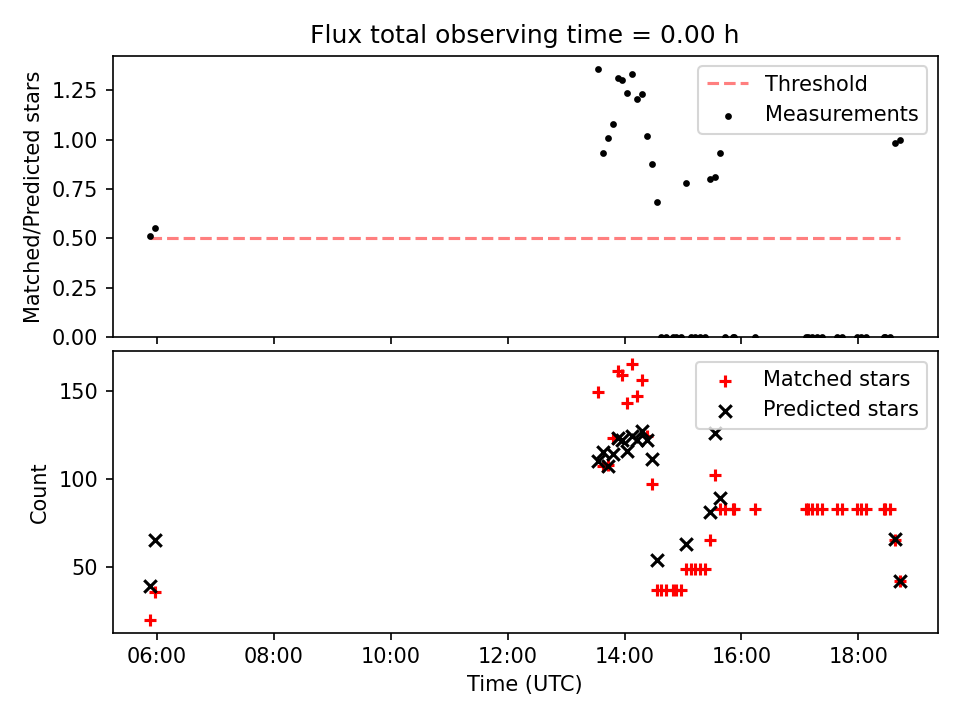 Flux total observing time = 0.00 h

Matched/Predicted stars

1.25
1.00
0.75
0.50
0.25
0.00

Threshold
Measurements

Count

150
100
50

Matched stars
Predicted stars

06:00
08:00
10:00
12:00
14:00
16:00
18:00

Time (UTC)